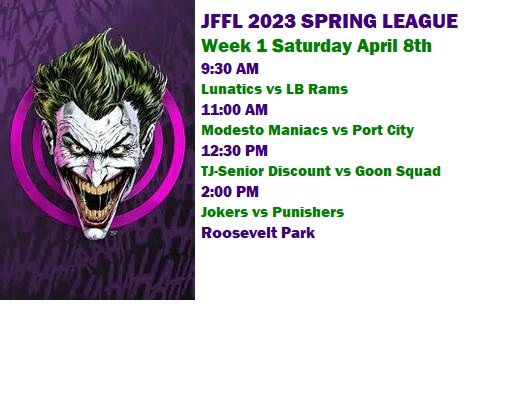 JFFL 2023 SPRING LEAGUE
Week 1 Saturday April 8th
9:30 AM
Lunatics vs LB Rams
11:00 AM
Modesto Maniacs vs Port City
12:30 PM
TJ-Senior Discount vs Goon Squad
2:00 PM
Jokers vs Punishers
Roosevelt Park